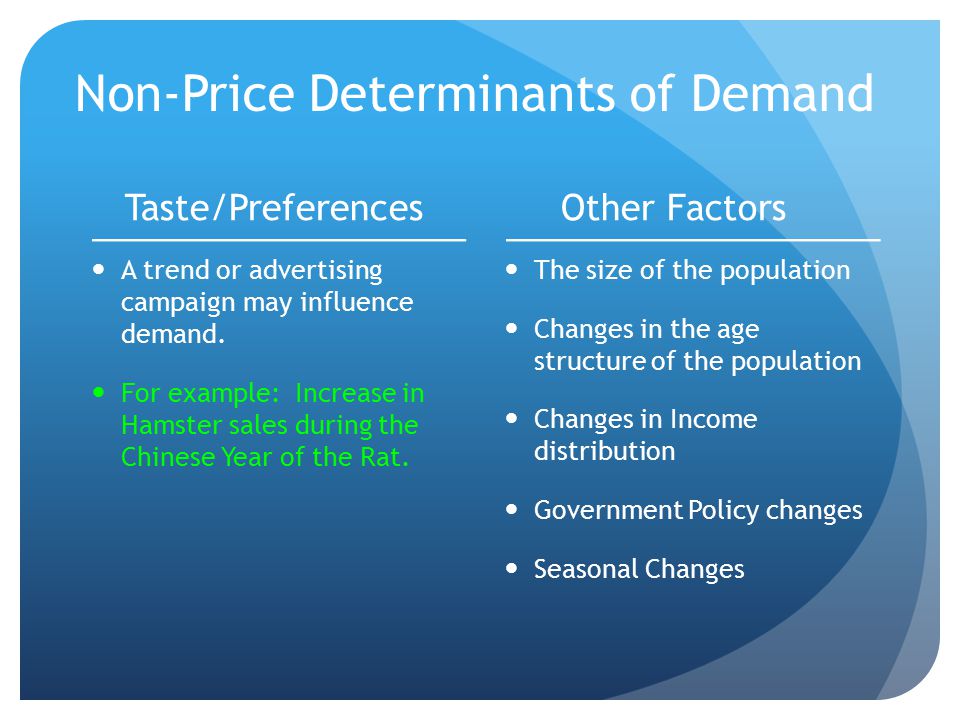 Non-Price Determinants of Demand

Taste/Preferences

- A trend or advertising campaign may influence demand.
- For example: Increase in Hamster sales during the Chinese Year of the Rat.

Other Factors

- The size of the population
- Changes in the age structure of the population
- Changes in Income distribution
- Government Policy changes
- Seasonal Changes